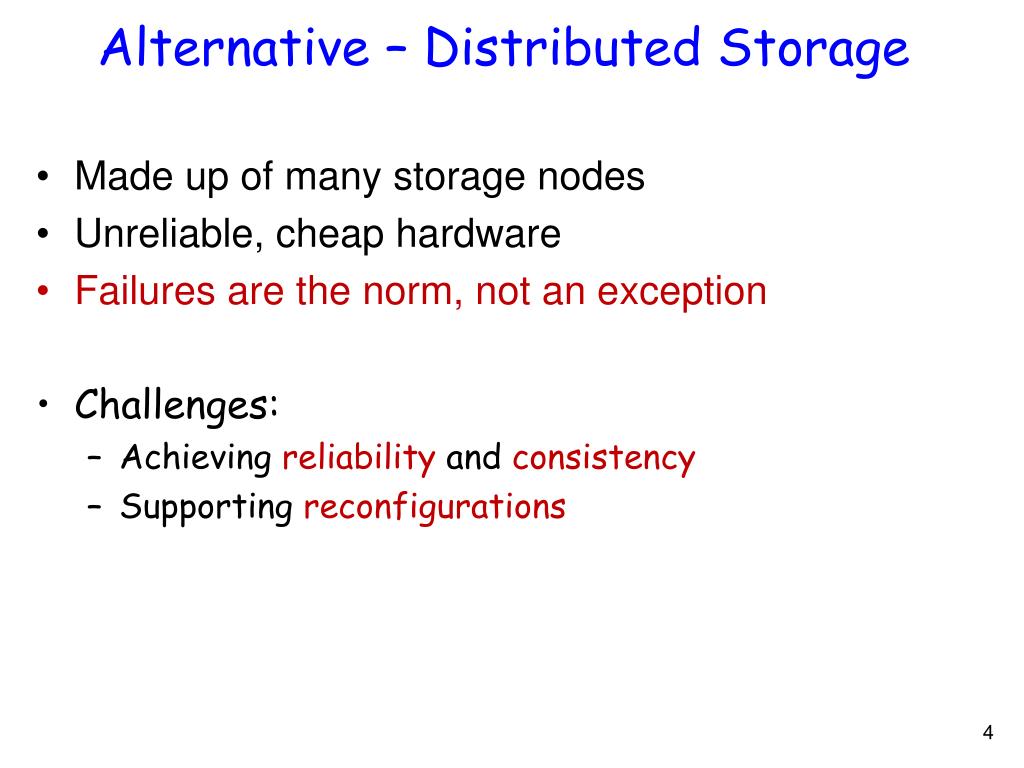 Alternative – Distributed Storage

• Made up of many storage nodes
• Unreliable, cheap hardware
• Failures are the norm, not an exception

• Challenges:
– Achieving reliability and consistency
– Supporting reconfigurations

4